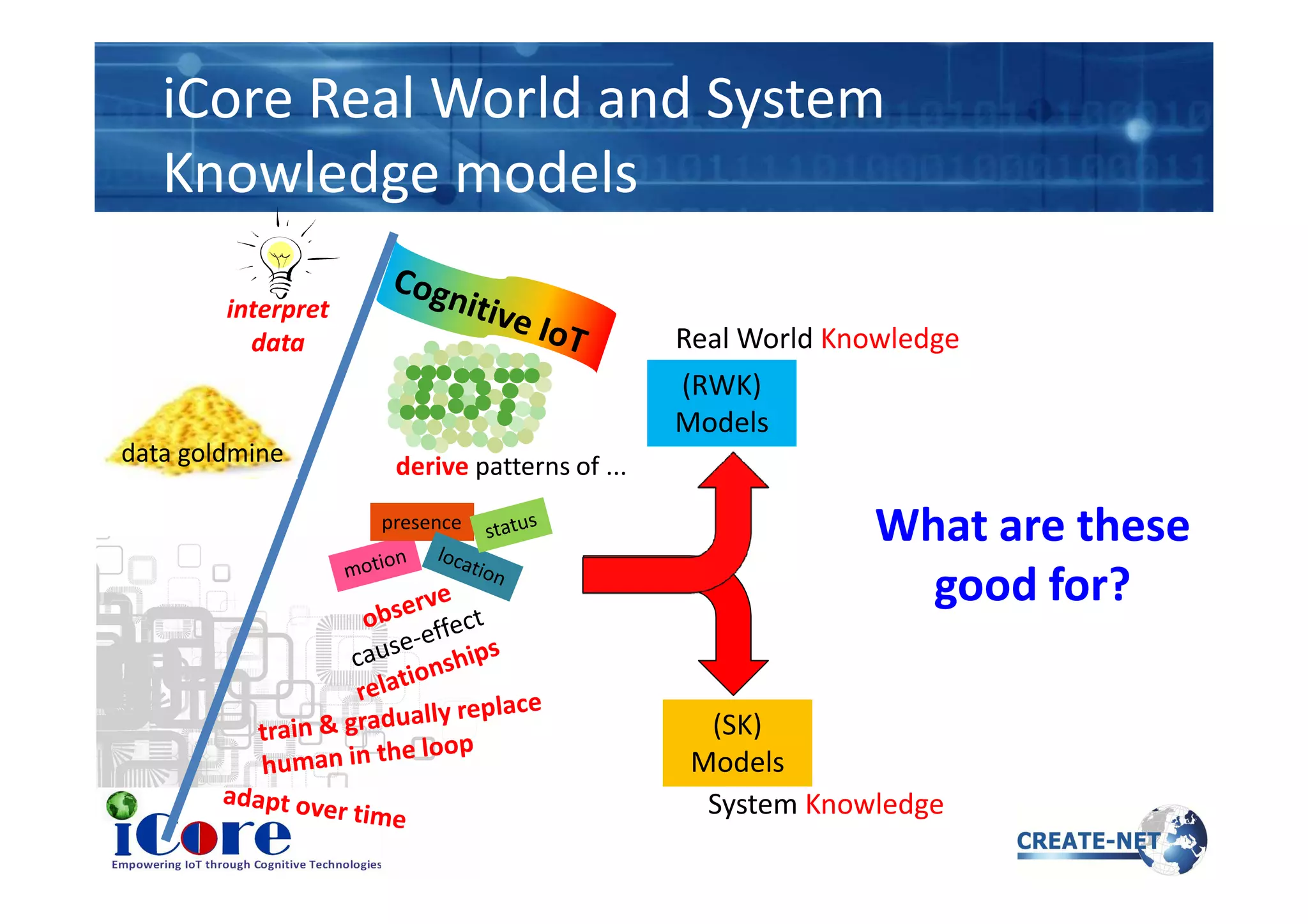 iCore Real World and System Knowledge models

interpret data

Cognitive IoT

IoT

data goldmine

derive patterns of ...

presence

status

motion

location

observe cause-effect relationships

train & gradually replace human in the loop

adapt over time

Real World Knowledge

(RWK) Models

(SK) Models

System Knowledge

What are these good for?

iCore
Empowering IoT through Cognitive Technologies

CREATE-NET